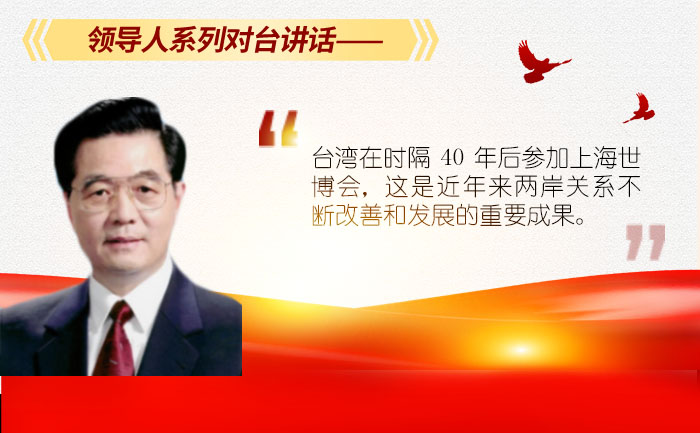 领导人系列对台讲话——

“

台湾在时隔 40 年后参加上海世博会，这是近年来两岸关系不断改善和发展的重要成果。

”